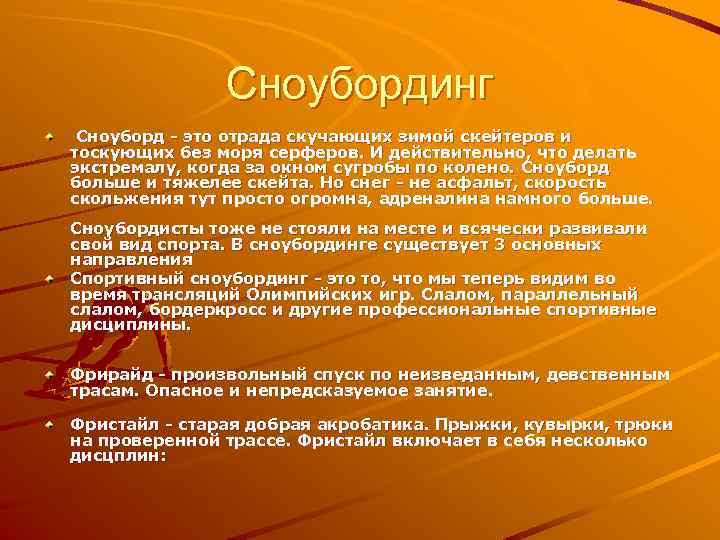 Сноубординг

Сноуборд - это отрада скучающих зимой скейтеров и тоскующих без моря серферов. И действительно, что делать экстремалу, когда за окном сугробы по колено. Сноуборд больше и тяжелее скейта. Но снег - не асфальт, скорость скольжения тут просто огромна, адреналина намного больше.

Сноубордисты тоже не стояли на месте и всячески развивали свой вид спорта. В сноубординге существует 3 основных направления

Спортивный сноубординг - это то, что мы теперь видим во время трансляций Олимпийских игр. Слалом, параллельный слалом, бордеркросс и другие профессиональные спортивные дисциплины.

Фрирайд - произвольный спуск по неизведанным, девственным трасам. Опасное и непредсказуемое занятие.

Фристайл - старая добрая акробатика. Прыжки, кувырки, трюки на проверенной трассе. Фристайл включает в себя несколько дисцплин: